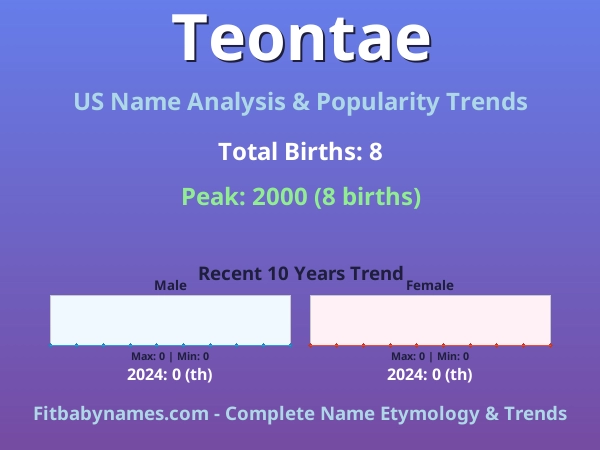 Teontae

US Name Analysis & Popularity Trends

Total Births: 8

Peak: 2000 (8 births)

Recent 10 Years Trend

Male

Max: 0 | Min: 0

2024: 0 (th)

Female

Max: 0 | Min: 0

2024: 0 (th)

Fitbabynames.com - Complete Name Etymology & Trends